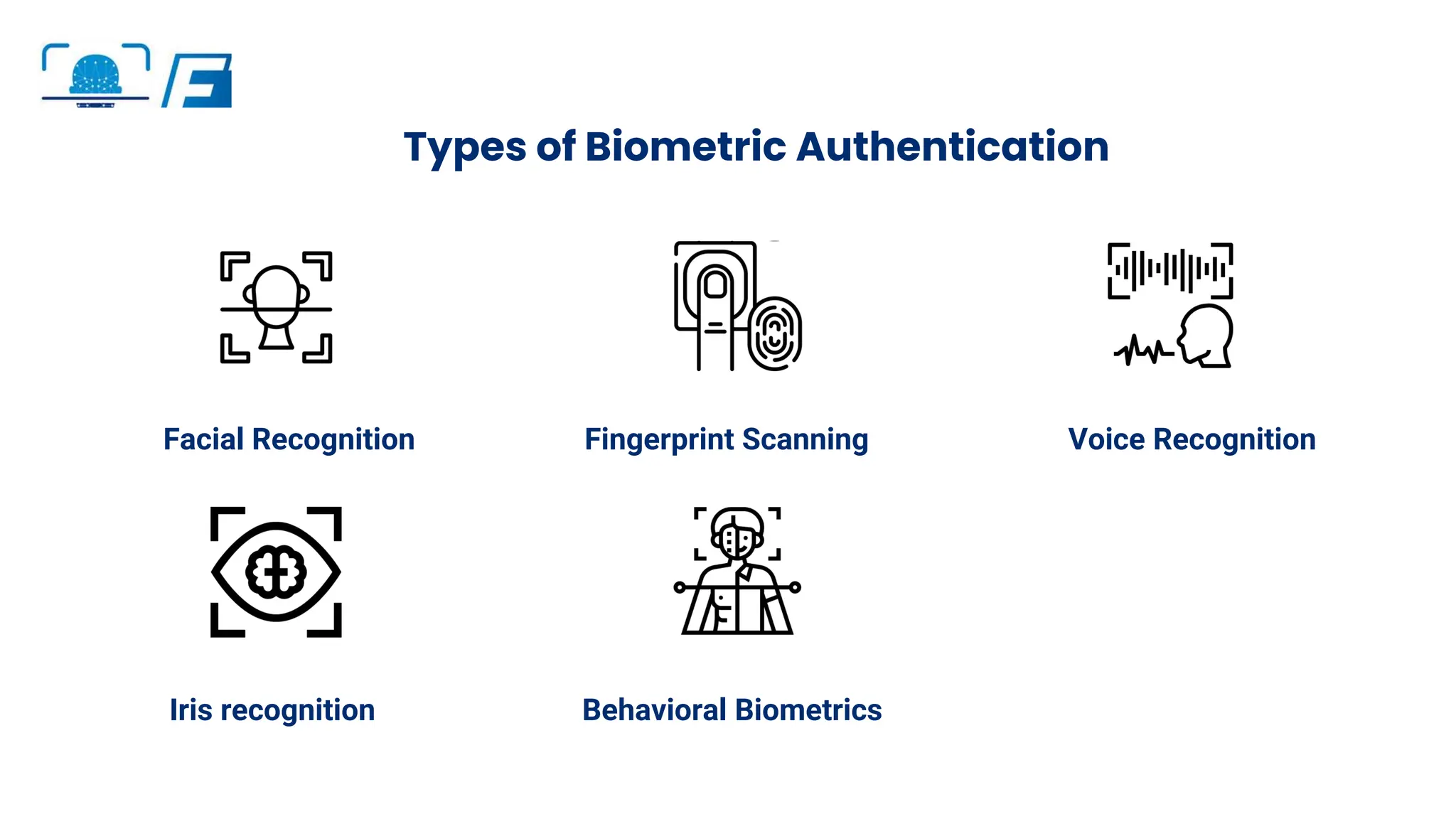 Types of Biometric Authentication

Facial Recognition

Fingerprint Scanning

Voice Recognition

Iris recognition

Behavioral Biometrics